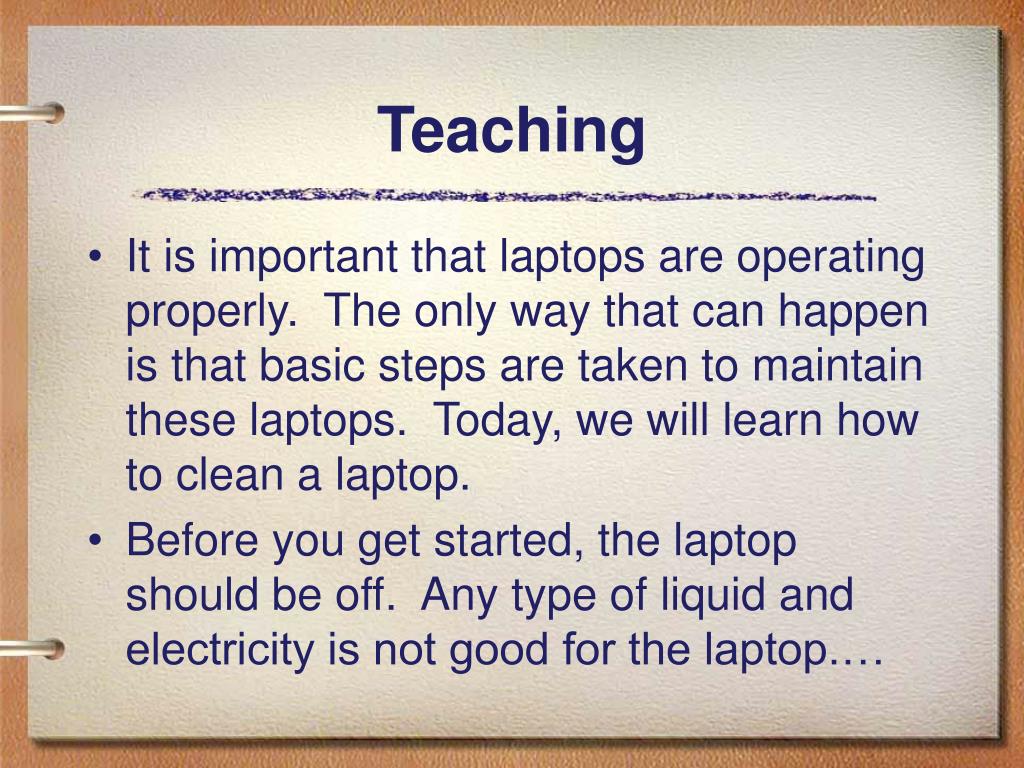 Teaching

• It is important that laptops are operating properly.  The only way that can happen is that basic steps are taken to maintain these laptops.  Today, we will learn how to clean a laptop.
• Before you get started, the laptop should be off.  Any type of liquid and electricity is not good for the laptop….